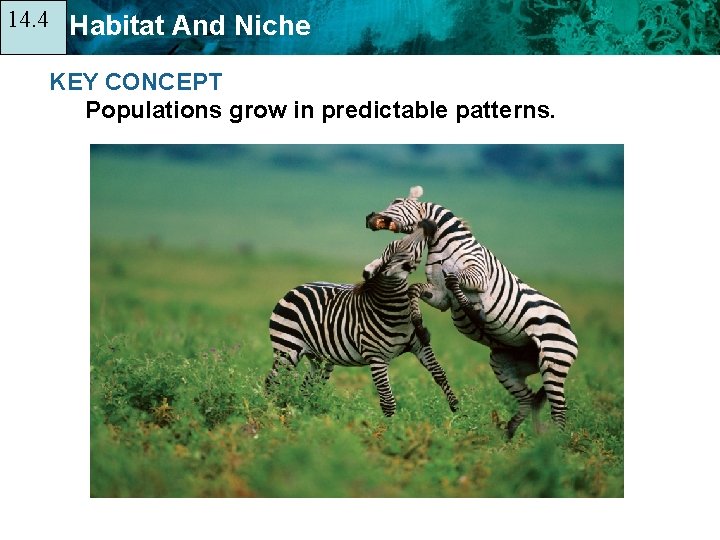 14.4 Habitat And Niche

KEY CONCEPT

Populations grow in predictable patterns.